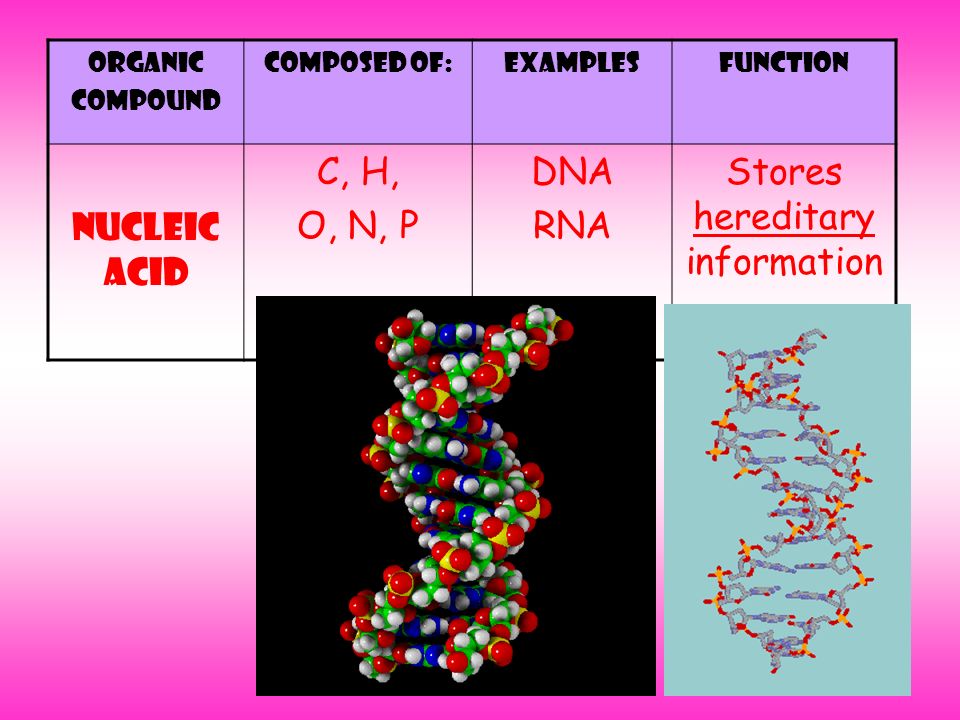 | ORGANIC COMPOUND | COMPOSED OF: | EXAMPLES | FUNCTION |
|---|---|---|---|
| NUCLEIC ACID | C, H, O, N, P | DNA RNA | Stores hereditary information |